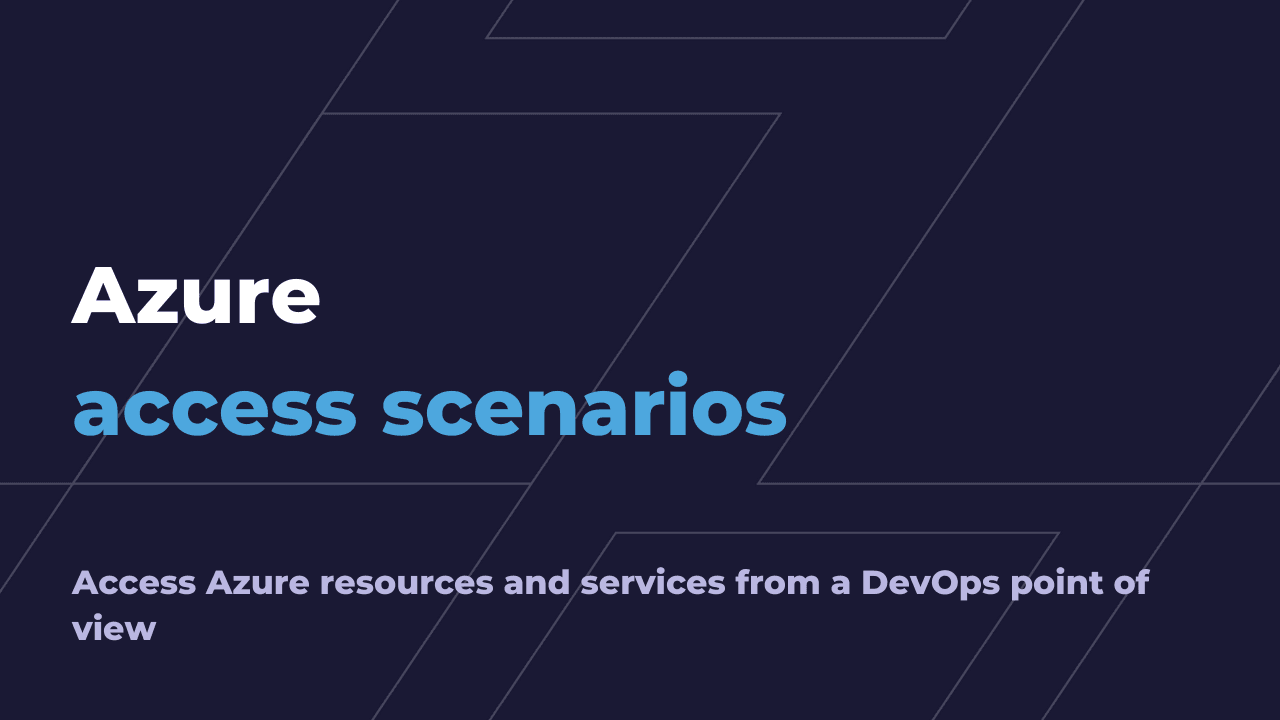 Azure
access scenarios

Access Azure resources and services from a DevOps point of view